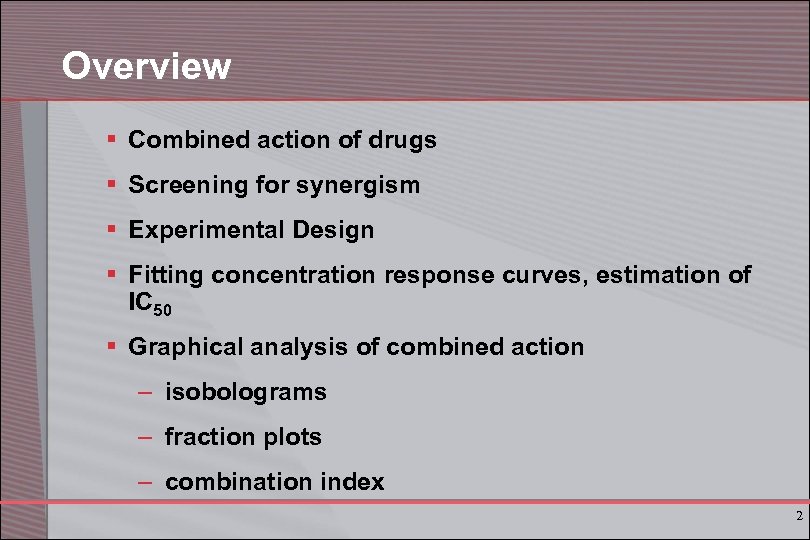 Overview

▪ Combined action of drugs

▪ Screening for synergism

▪ Experimental Design

▪ Fitting concentration response curves, estimation of $IC_{50}$

▪ Graphical analysis of combined action

– isobolograms

– fraction plots

– combination index

2